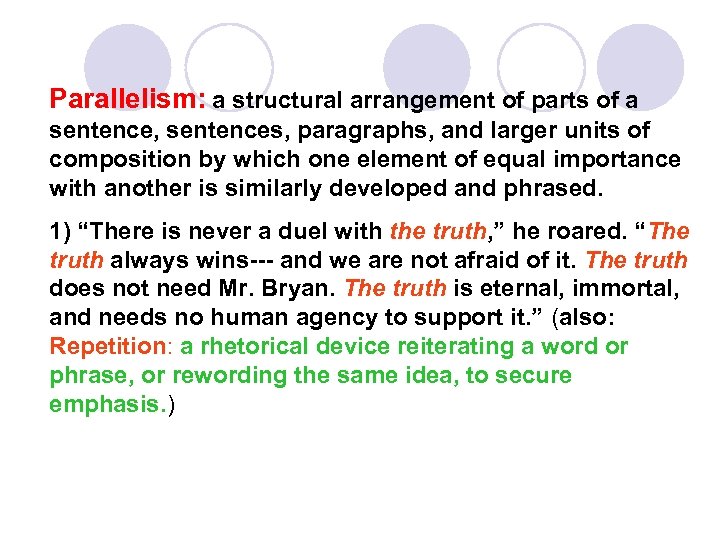 Parallelism: a structural arrangement of parts of a sentence, sentences, paragraphs, and larger units of composition by which one element of equal importance with another is similarly developed and phrased.

1) “There is never a duel with the truth,” he roared. “The truth always wins--- and we are not afraid of it. The truth does not need Mr. Bryan. The truth is eternal, immortal, and needs no human agency to support it.” (also: Repetition: a rhetorical device reiterating a word or phrase, or rewording the same idea, to secure emphasis.)